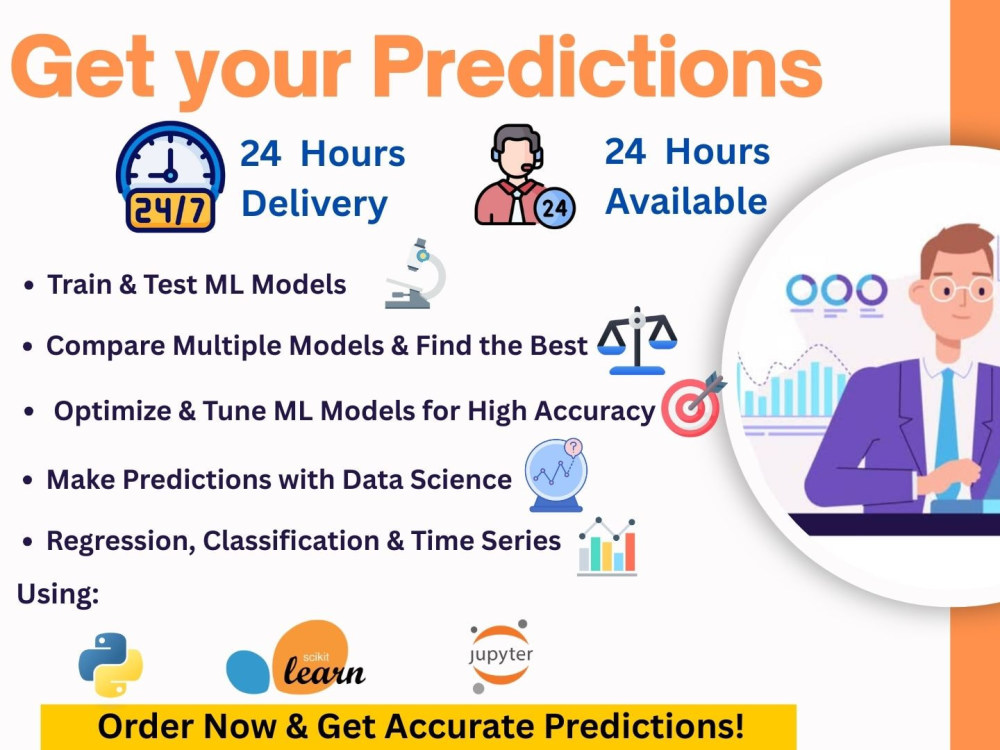 Get your Predictions

24/7

24 Hours
Delivery

24

24 Hours
Available

• Train & Test ML Models
• Compare Multiple Models & Find the Best
• Optimize & Tune ML Models for High Accuracy
• Make Predictions with Data Science
• Regression, Classification & Time Series

Using:

scikit
learn

jupyter

Order Now & Get Accurate Predictions!